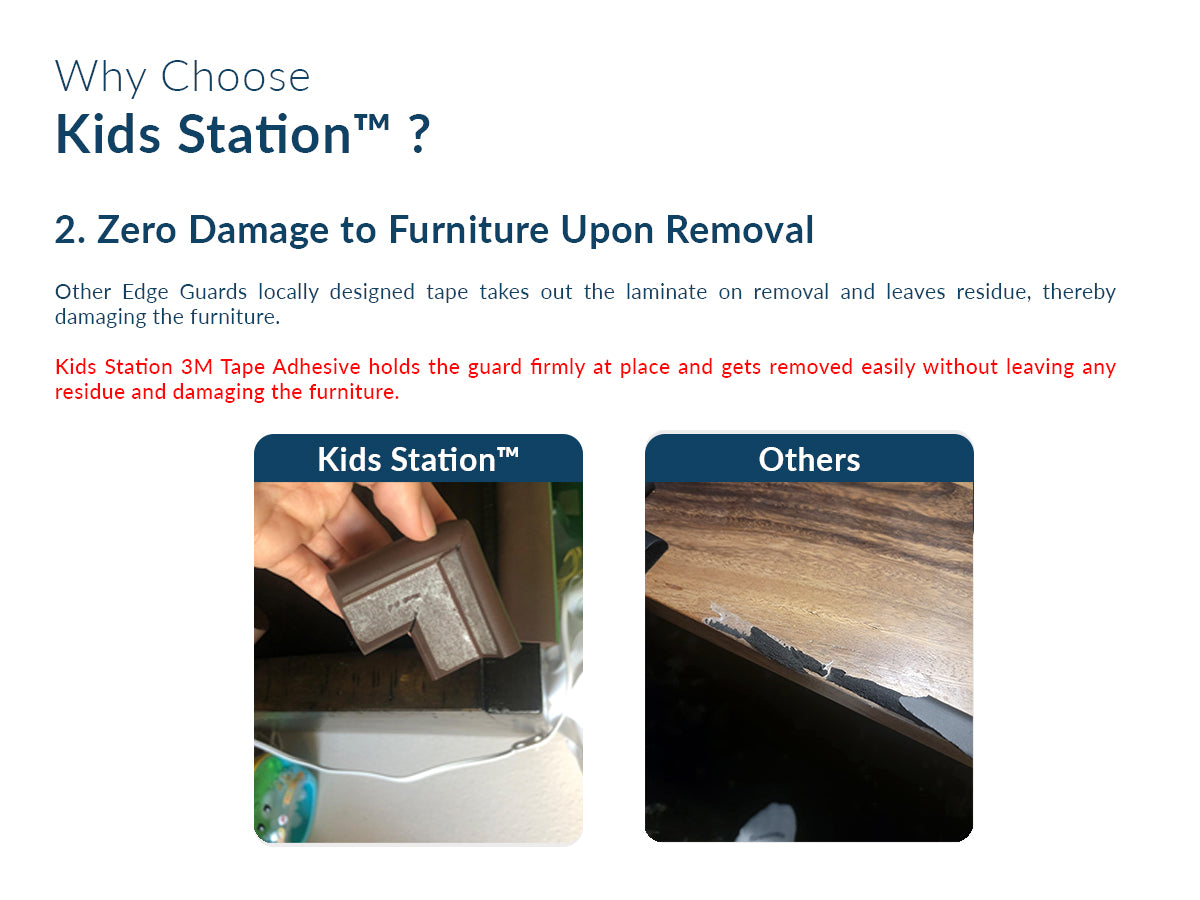 Why Choose
Kids Station™ ?

2. Zero Damage to Furniture Upon Removal

Other Edge Guards locally designed tape takes out the laminate on removal and leaves residue, thereby damaging the furniture.

Kids Station 3M Tape Adhesive holds the guard firmly at place and gets removed easily without leaving any residue and damaging the furniture.

Kids Station™

Others